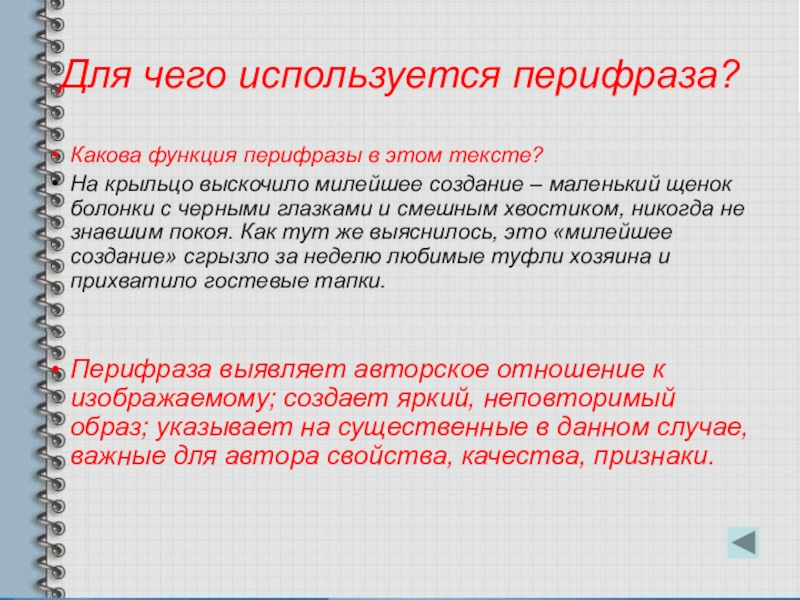 Для чего используется перифраза?

• Какова функция перифразы в этом тексте?

• На крыльцо выскочило милейшее создание – маленький щенок болонки с черными глазками и смешным хвостиком, никогда не знавшим покоя. Как тут же выяснилось, это «милейшее создание» сгрызло за неделю любимые туфли хозяина и прихватило гостевые тапки.

• Перифраза выявляет авторское отношение к изображаемому; создает яркий, неповторимый образ; указывает на существенные в данном случае, важные для автора свойства, качества, признаки.